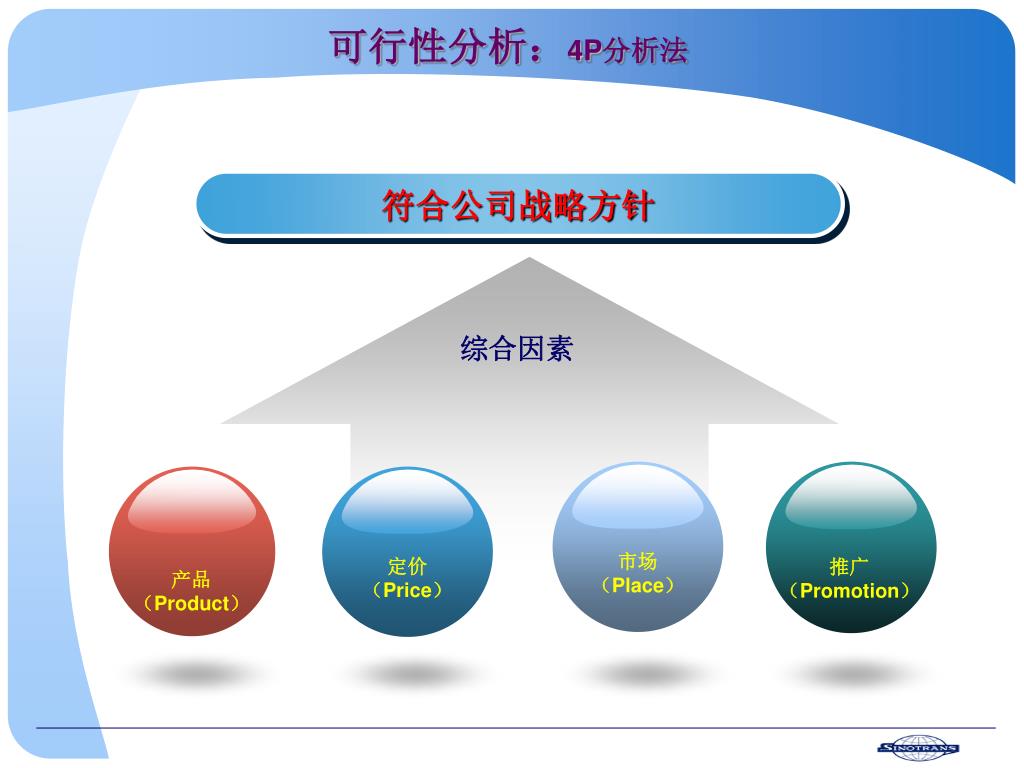 可行性分析：4P分析法

符合公司战略方针

综合因素

产品
（Product）

定价
（Price）

市场
（Place）

推广
（Promotion）

SINOTRANS